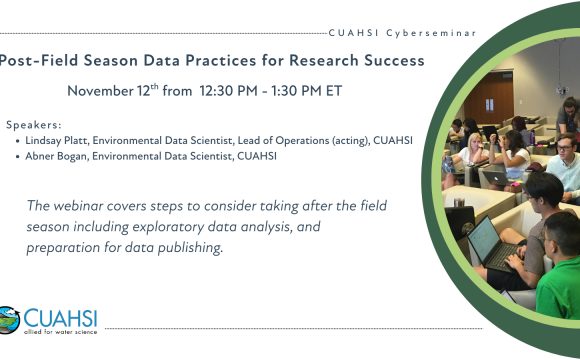 CUAHSI Cyberseminar

Post-Field Season Data Practices for Research Success

November 12$^{th}$ from 12:30 PM - 1:30 PM ET

Speakers:
• Lindsay Platt, Environmental Data Scientist, Lead of Operations (acting), CUAHSI
• Abner Bogan, Environmental Data Scientist, CUAHSI

The webinar covers steps to consider taking after the field season including exploratory data analysis, and preparation for data publishing.

CUAHSI
allied for water science